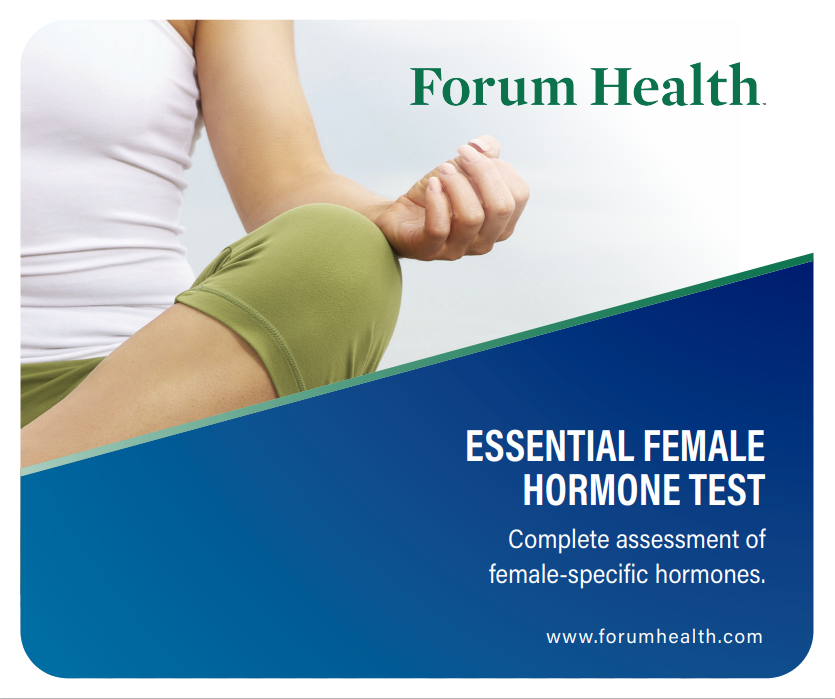 Forum Health

ESSENTIAL FEMALE HORMONE TEST

Complete assessment of female-specific hormones.

www.forumhealth.com